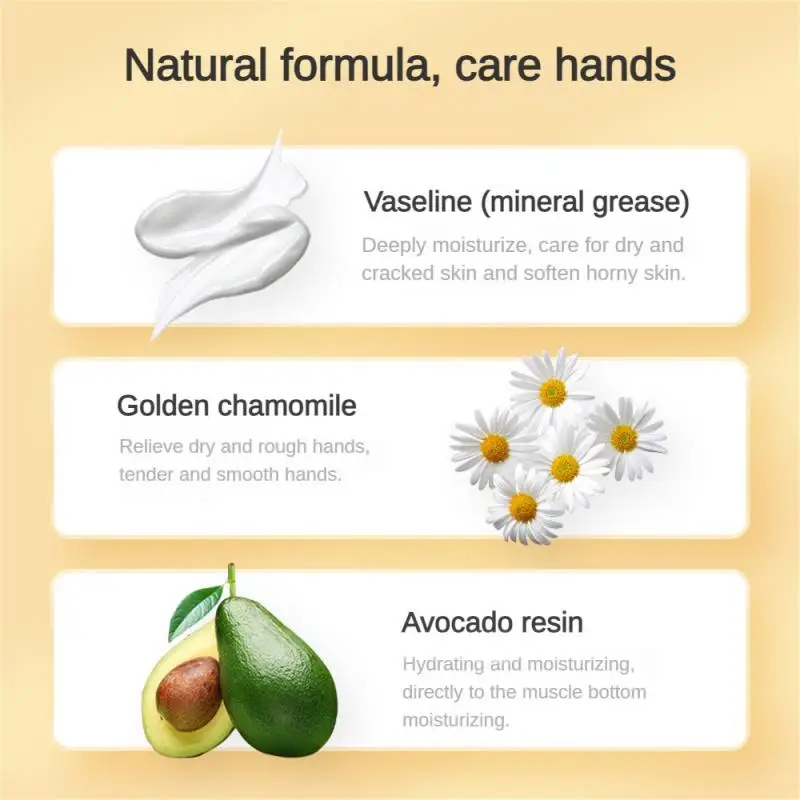 Natural formula, care hands

Vaseline (mineral grease)

Deeply moisturize, care for dry and cracked skin and soften horny skin.

Golden chamomile

Relieve dry and rough hands, tender and smooth hands.

Avocado resin

Hydrating and moisturizing, directly to the muscle bottom moisturizing.